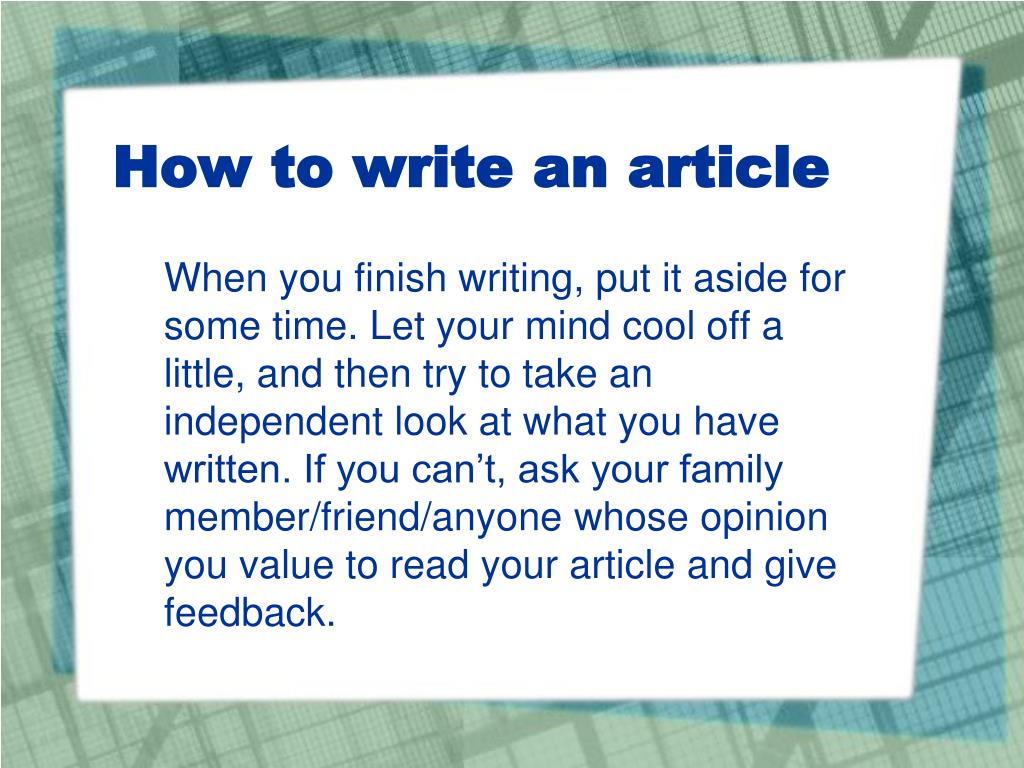 How to write an article

When you finish writing, put it aside for some time. Let your mind cool off a little, and then try to take an independent look at what you have written. If you can’t, ask your family member/friend/anyone whose opinion you value to read your article and give feedback.